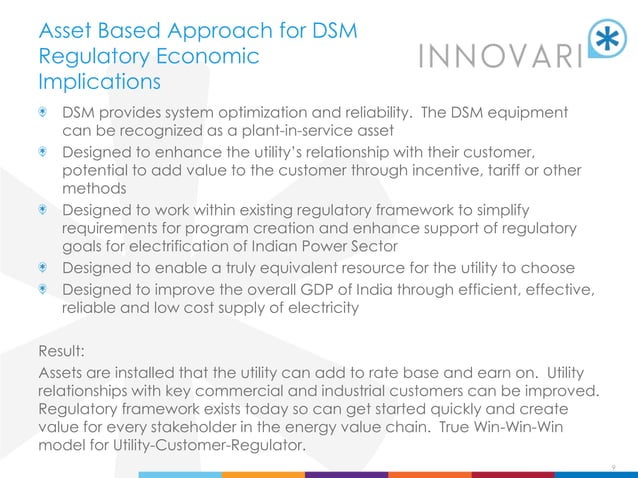 Asset Based Approach for DSM Regulatory Economic Implications

INNOVARI

DSM provides system optimization and reliability. The DSM equipment can be recognized as a plant-in-service asset

Designed to enhance the utility's relationship with their customer, potential to add value to the customer through incentive, tariff or other methods

Designed to work within existing regulatory framework to simplify requirements for program creation and enhance support of regulatory goals for electrification of Indian Power Sector

Designed to enable a truly equivalent resource for the utility to choose

Designed to improve the overall GDP of India through efficient, effective, reliable and low cost supply of electricity

Result:

Assets are installed that the utility can add to rate base and earn on. Utility relationships with key commercial and industrial customers can be improved. Regulatory framework exists today so can get started quickly and create value for every stakeholder in the energy value chain. True Win-Win-Win model for Utility-Customer-Regulator.

9